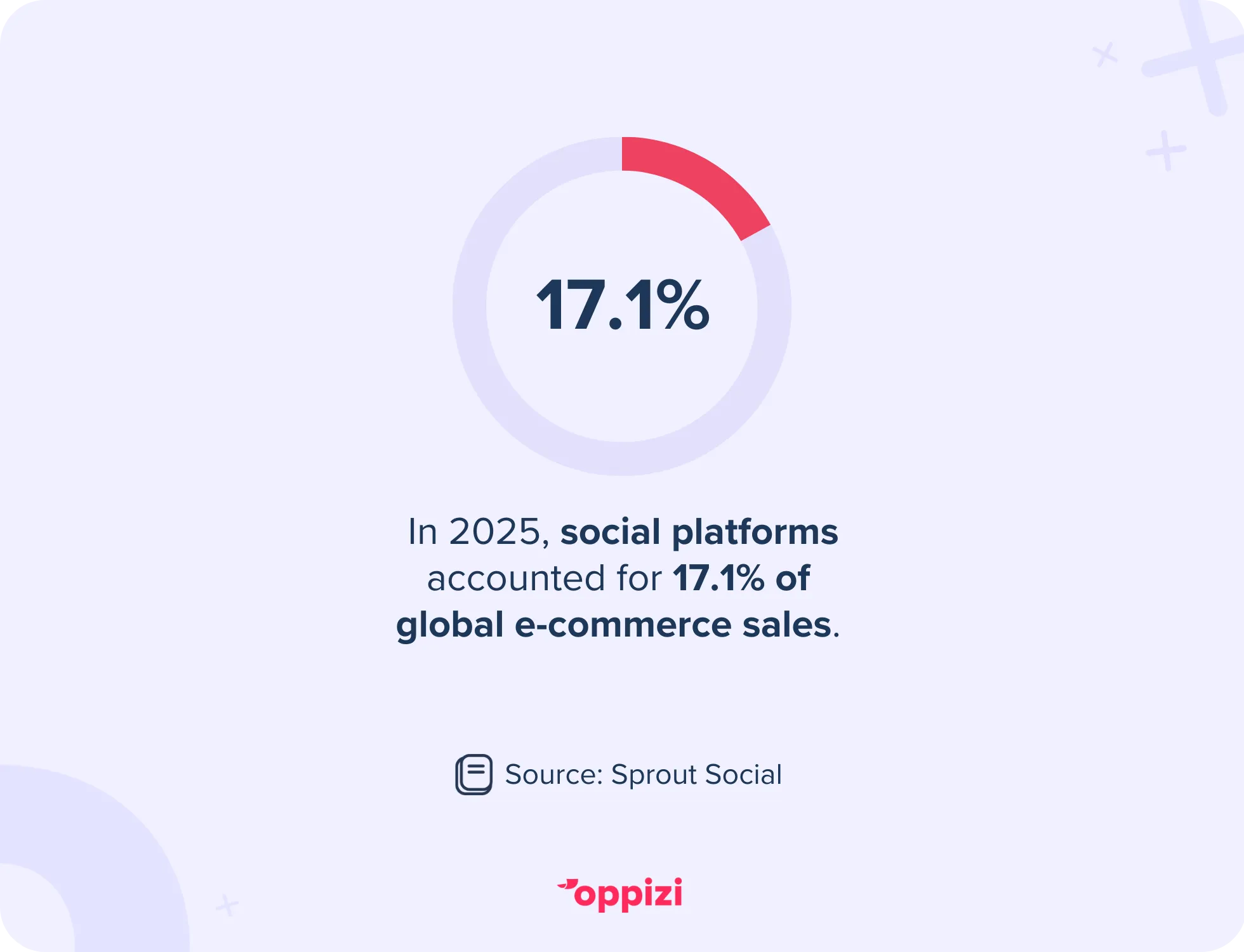 17.1%

In 2025, social platforms accounted for 17.1% of global e-commerce sales.

Source: Sprout Social

oppizi